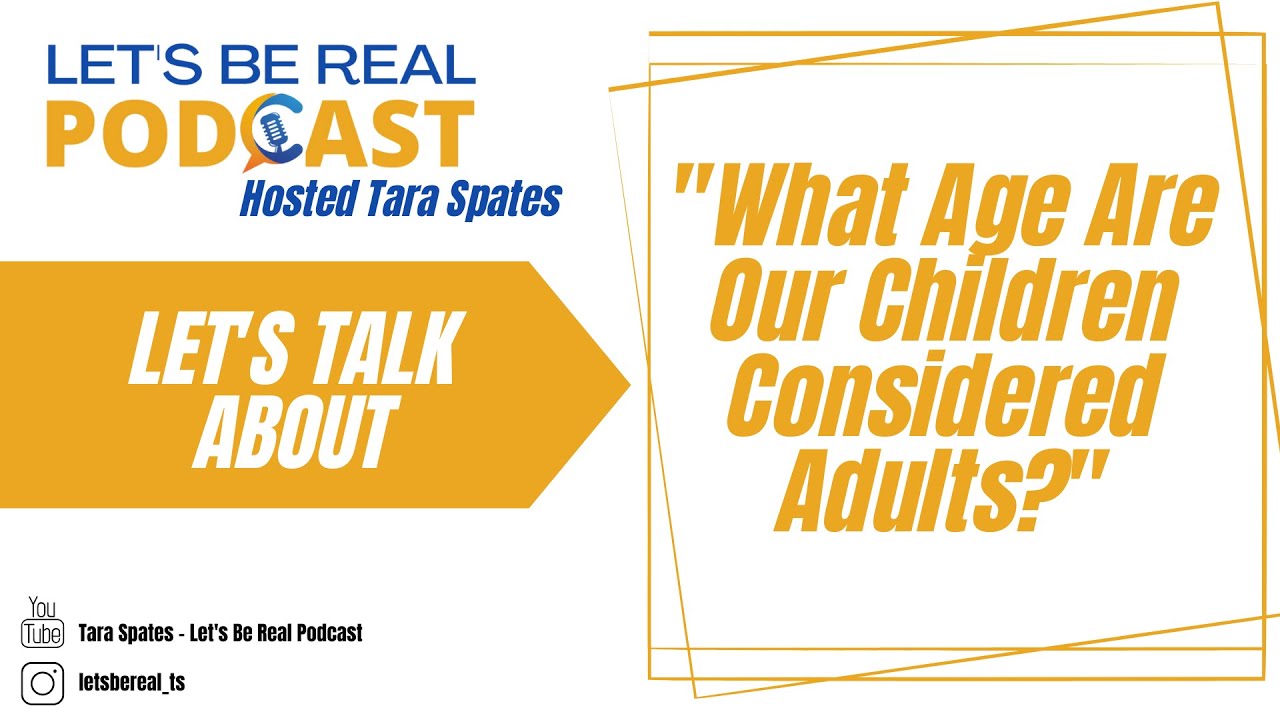 LET'S BE REAL
PODCAST
Hosted Tara Spates

LET'S TALK ABOUT

"What Age Are Our Children Considered Adults?"

You Tube Tara Spates - Let's Be Real Podcast

letsbereal_ts